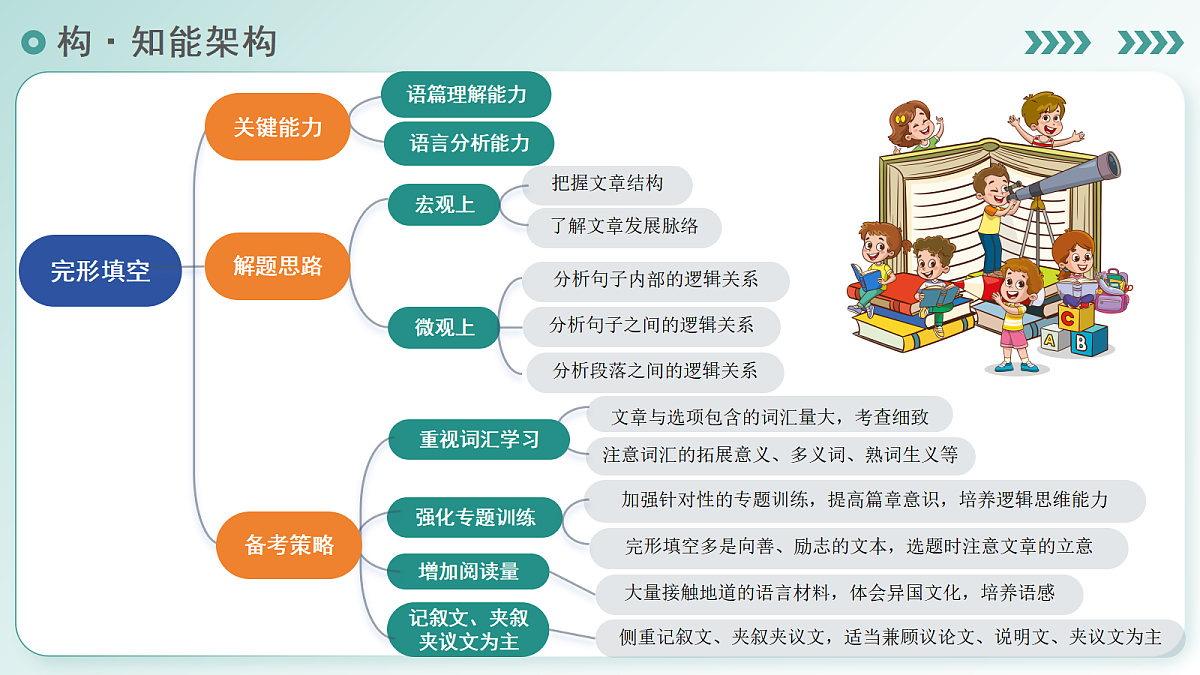 构 · 知能架构

完形填空

关键能力
语篇理解能力
语言分析能力

解题思路
宏观上
把握文章结构
了解文章发展脉络
微观上
分析句子内部的逻辑关系
分析句子之间的逻辑关系
分析段落之间的逻辑关系

备考策略
重视词汇学习
文章与选项包含的词汇量大，考查细致
注意词汇的拓展意义、多义词、熟词生义等
强化专题训练
加强针对性的专题训练，提高篇章意识，培养逻辑思维能力
完形填空多是向善、励志的文本，选题时注意文章的立意
增加阅读量
大量接触地道的语言材料，体会异国文化，培养语感
记叙文、夹叙夹议文为主
侧重记叙文、夹叙夹议文，适当兼顾议论文、说明文、夹议文为主

A
B
C